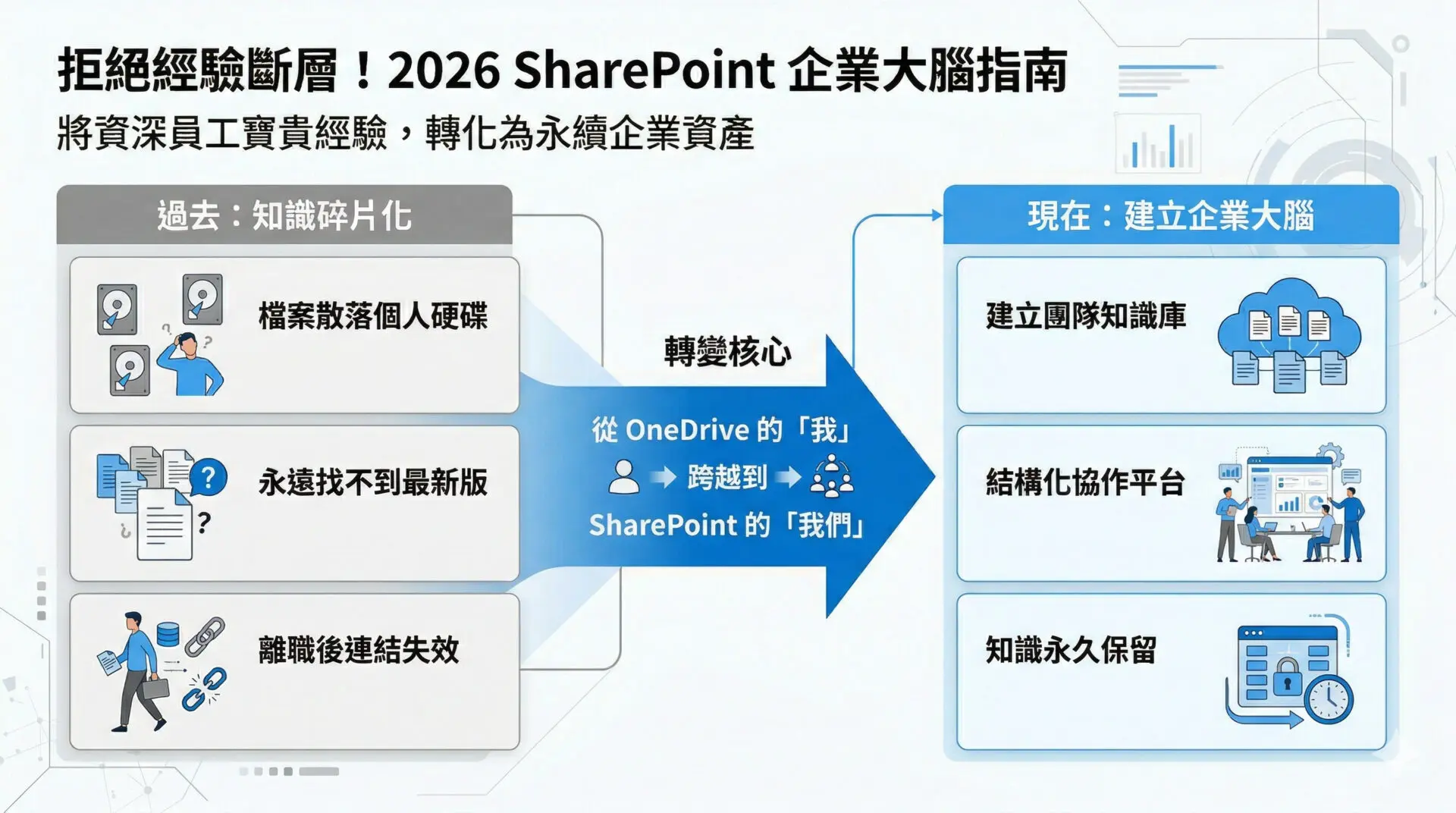 拒絕經驗斷層！2026 SharePoint 企業大腦指南

將資深員工寶貴經驗，轉化為永續企業資產

過去：知識碎片化

檔案散落個人硬碟

永遠找不到最新版

離職後連結失效

轉變核心

從 OneDrive 的「我」

跨越到

SharePoint 的「我們」

現在：建立企業大腦

建立團隊知識庫

結構化協作平台

知識永久保留